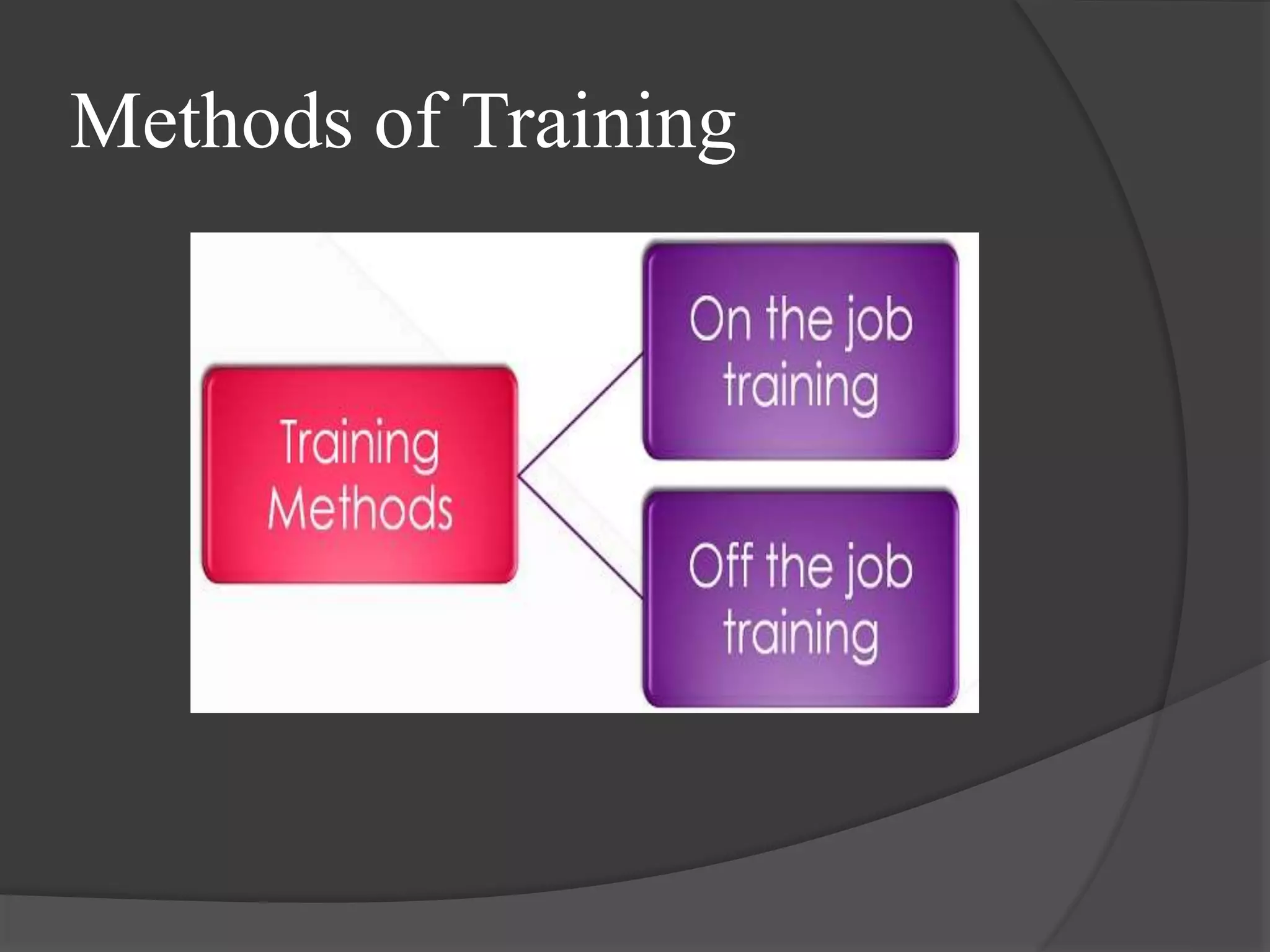 Methods of Training

Training Methods

On the job training

Off the job training